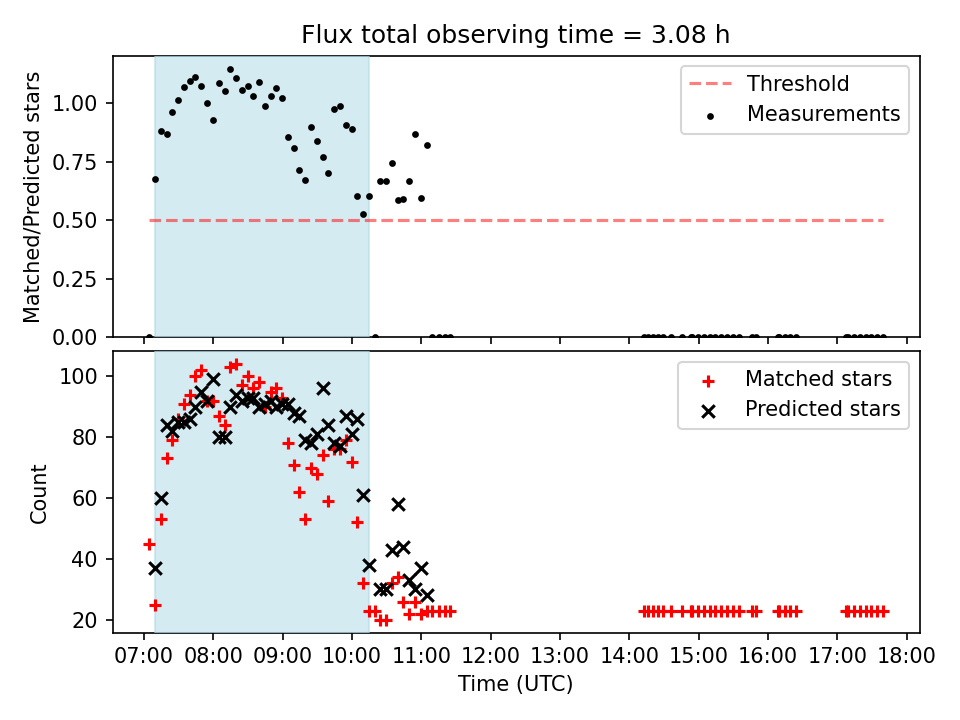 Flux total observing time = 3.08 h

Matched/Predicted stars

1.00
0.75
0.50
0.25
0.00

Threshold
Measurements

Count

100
80
60
40
20

Matched stars
Predicted stars

07:00 08:00 09:00 10:00 11:00 12:00 13:00 14:00 15:00 16:00 17:00 18:00

Time (UTC)